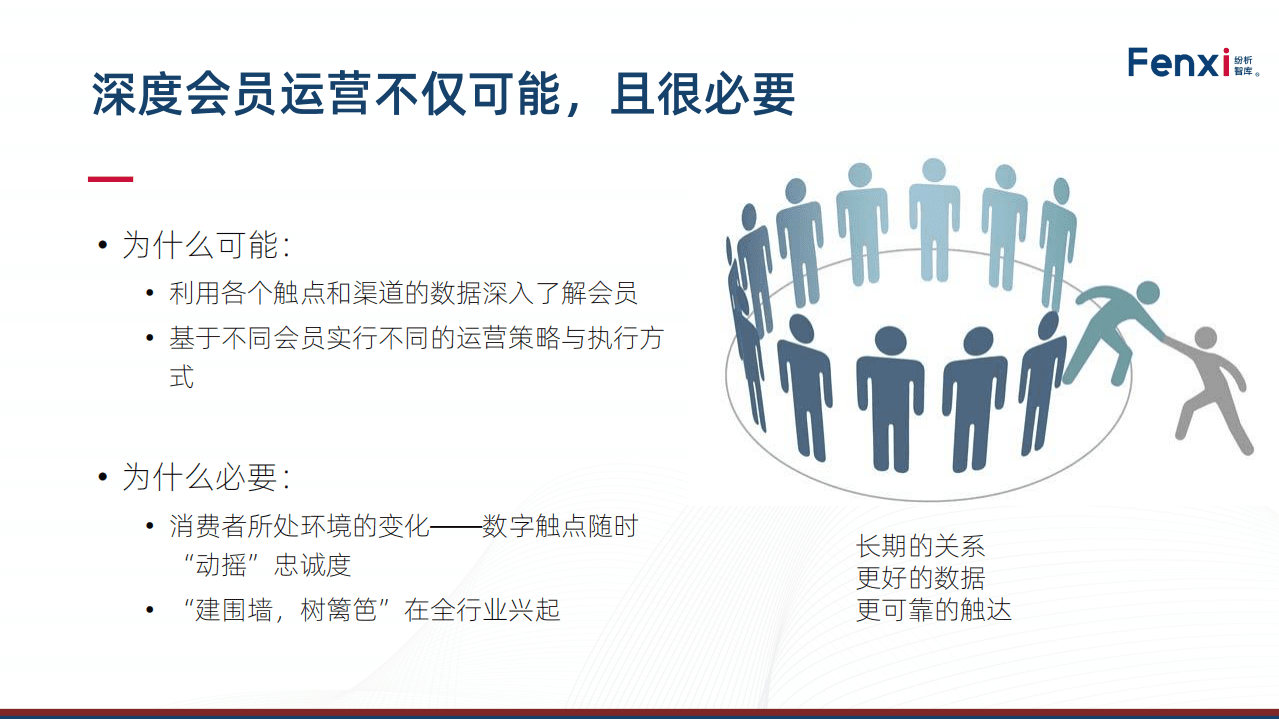 Fenxi 纷析智库

深度会员运营不仅可能，且很必要

• 为什么可能:
  • 利用各个触点和渠道的数据深入了解会员
  • 基于不同会员实行不同的运营策略与执行方式

• 为什么必要:
  • 消费者所处环境的变化——数字触点随时“动摇”忠诚度
  • “建围墙，树篱笆”在全行业兴起

长期的关系
更好的数据
更可靠的触达